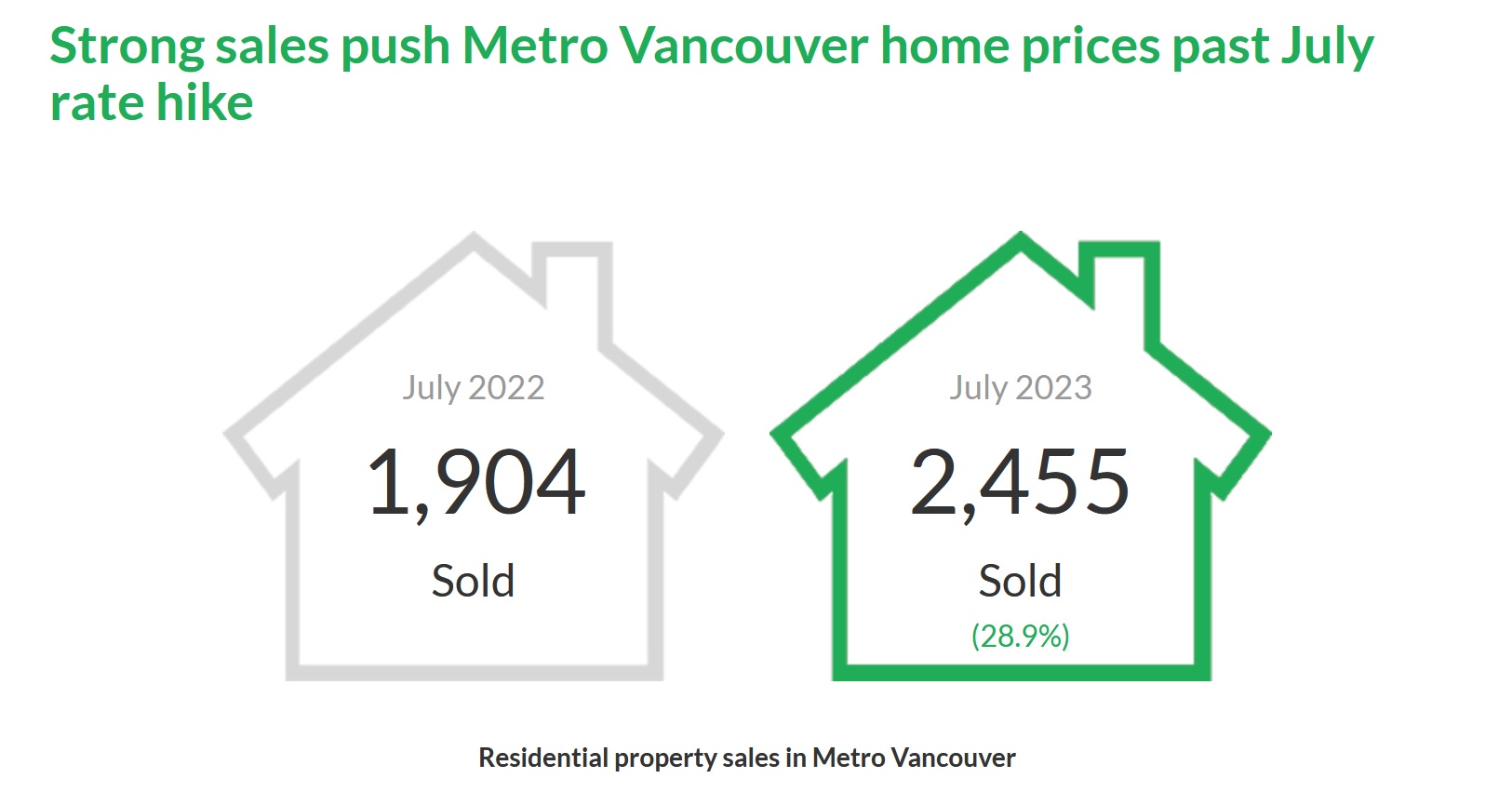 Strong sales push Metro Vancouver home prices past July rate hike

July 2022

1,904

Sold

July 2023

2,455

Sold

(28.9%)

Residential property sales in Metro Vancouver